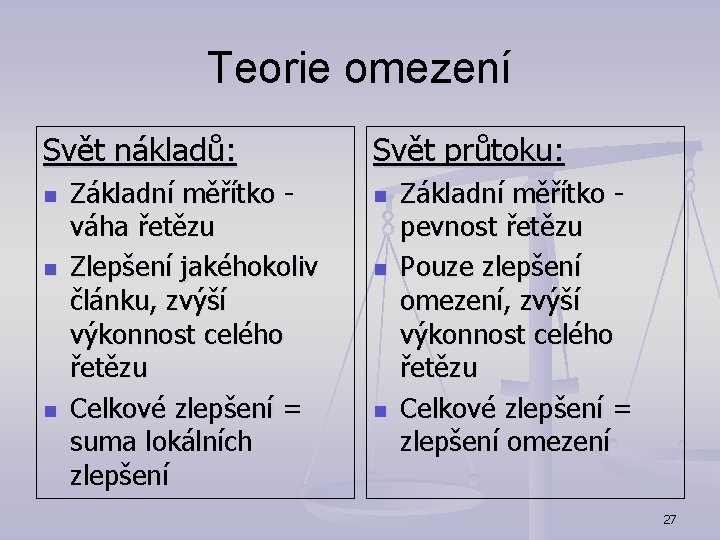 Teorie omezení

Svět nákladů:

- Základní měřítko - váha řetězu
- Zlepšení jakéhokoliv článku, zvýší výkonnost celého řetězu
- Celkové zlepšení = suma lokálních zlepšení

Svět průtoku:

- Základní měřítko - pevnost řetězu
- Pouze zlepšení omezení, zvýší výkonnost celého řetězu
- Celkové zlepšení = zlepšení omezení

27